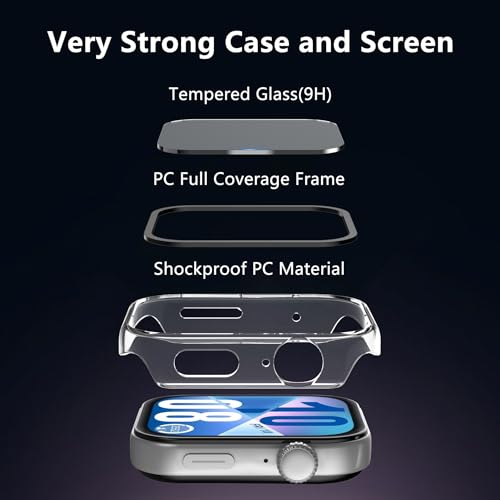 Very Strong Case and Screen

Tempered Glass(9H)

PC Full Coverage Frame

Shockproof PC Material

08

10